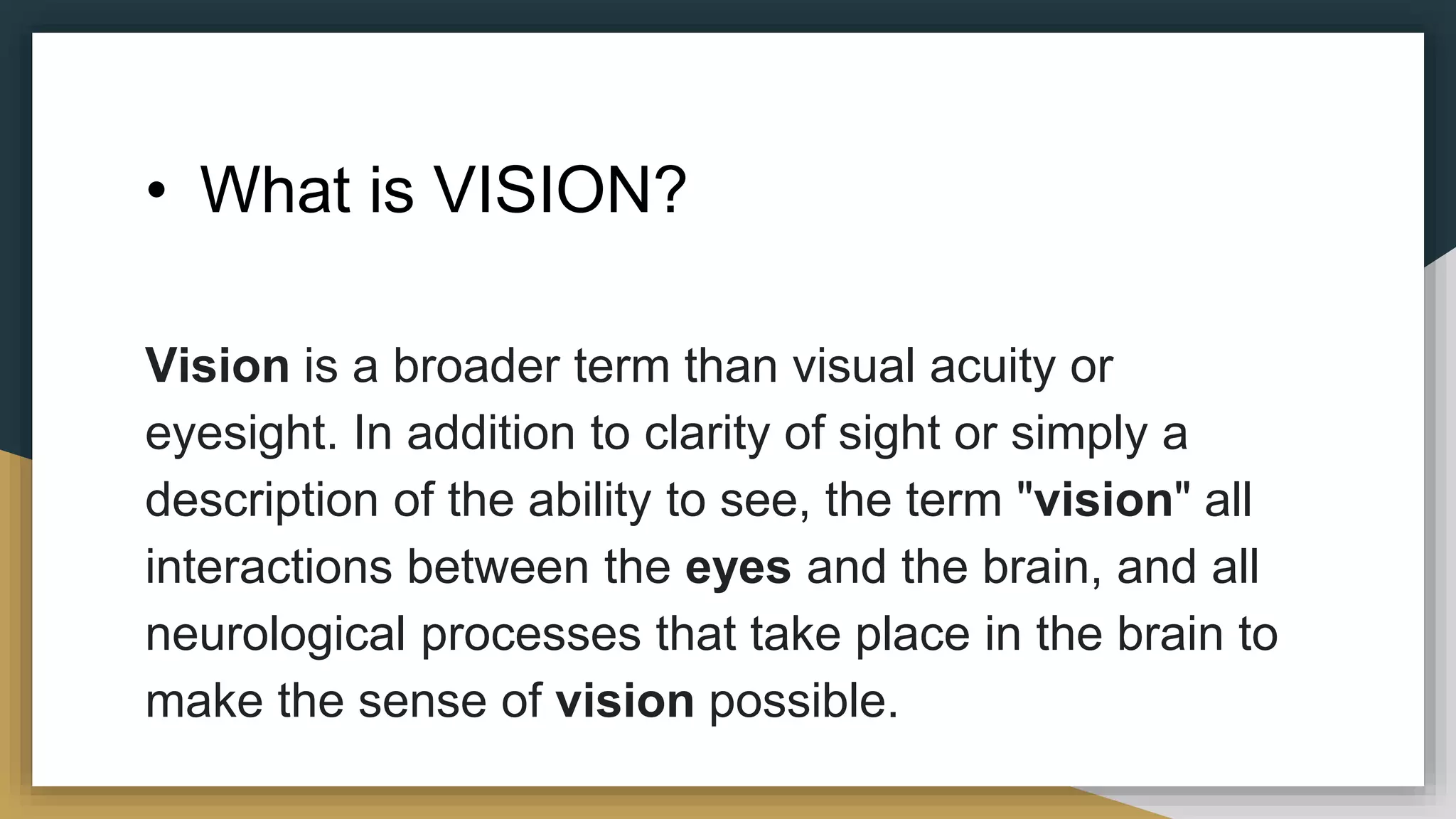 • What is VISION?

Vision is a broader term than visual acuity or eyesight. In addition to clarity of sight or simply a description of the ability to see, the term "vision" all interactions between the eyes and the brain, and all neurological processes that take place in the brain to make the sense of vision possible.